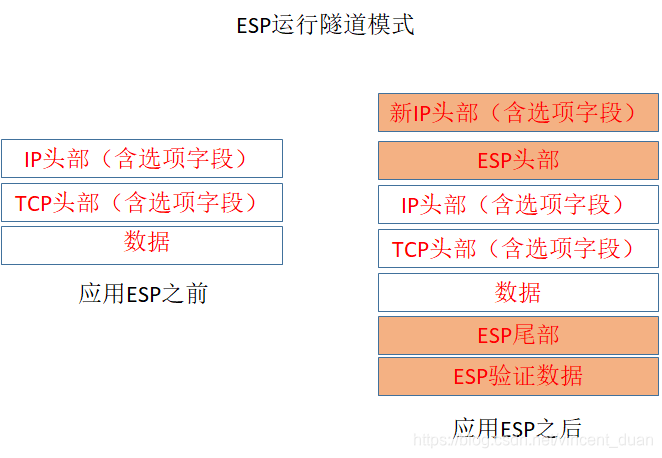 ESP运行隧道模式

IP头部（含选项字段）

TCP头部（含选项字段）

数据

应用ESP之前

新IP头部（含选项字段）

ESP头部

IP头部（含选项字段）

TCP头部（含选项字段）

数据

ESP尾部

ESP验证数据

应用ESP之后

https://blog.csdn.net/vincent_duan